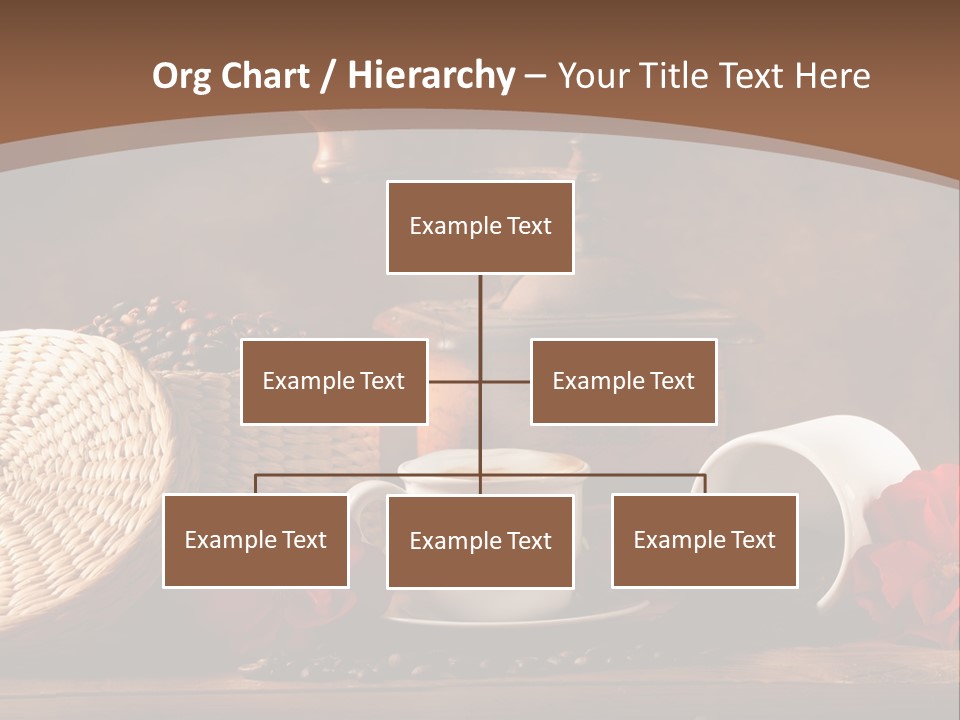 Org Chart / Hierarchy – Your Title Text Here

Example Text

Example Text

Example Text

Example Text

Example Text

Example Text